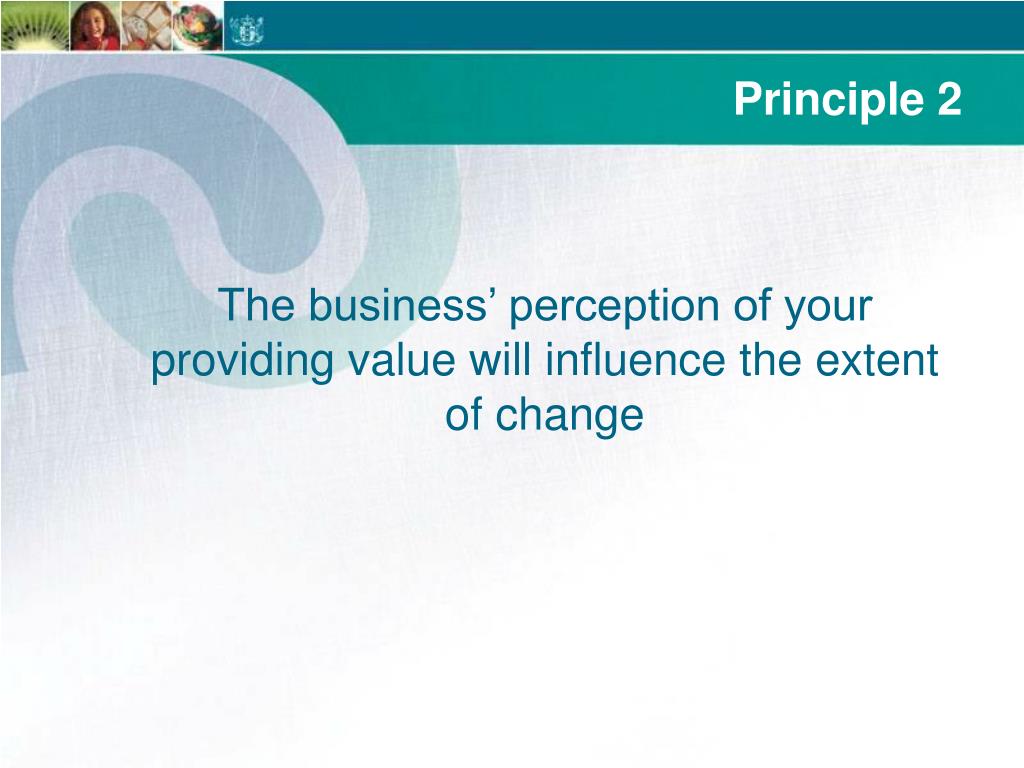 Principle 2

The business’ perception of your providing value will influence the extent of change